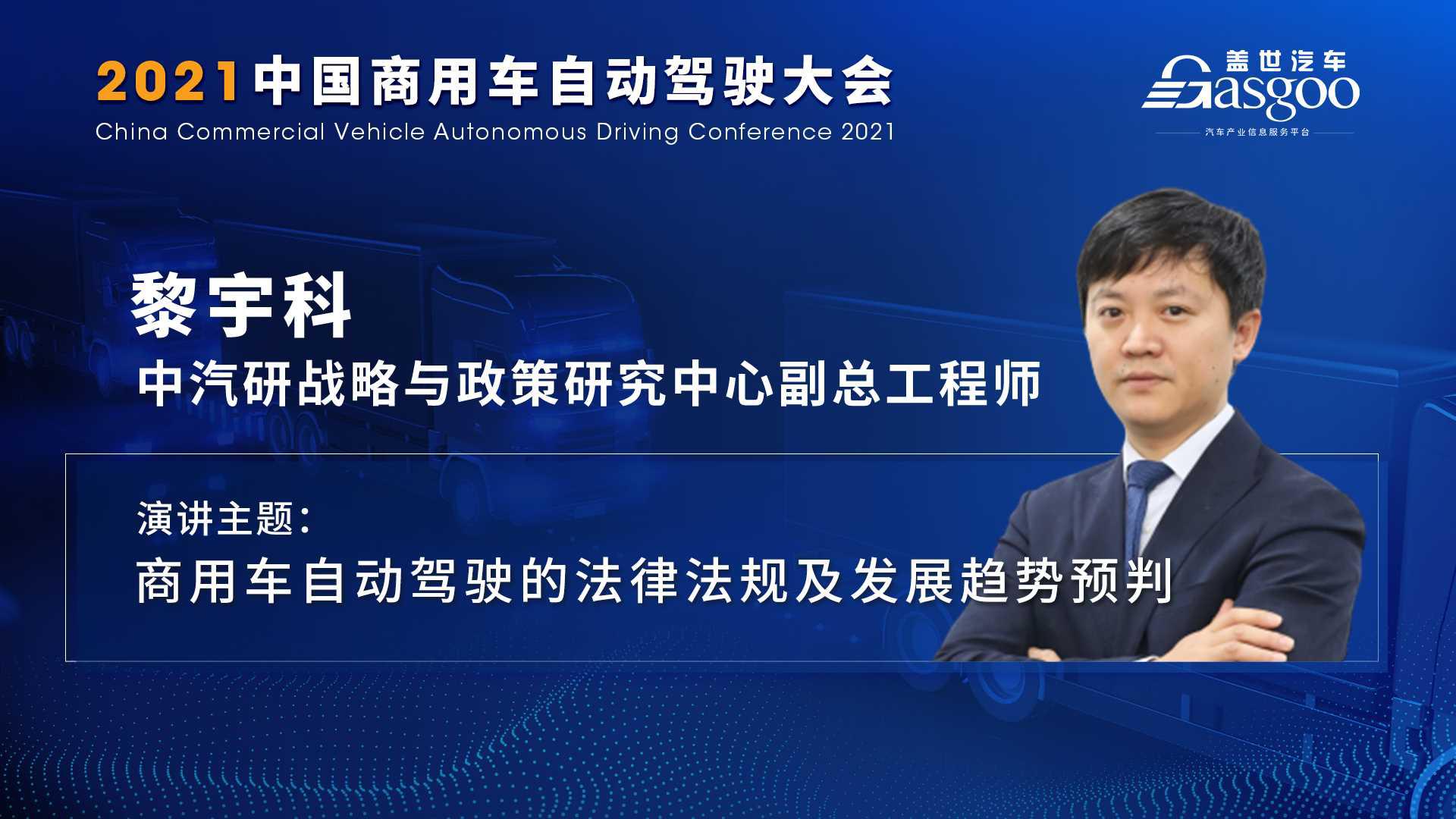 2021中国商用车自动驾驶大会
China Commercial Vehicle Autonomous Driving Conference 2021

盖世汽车
Gasgoo
汽车产业信息服务平台

黎宇科
中汽研战略与政策研究中心副总工程师

演讲主题：
商用车自动驾驶的法律法规及发展趋势预判